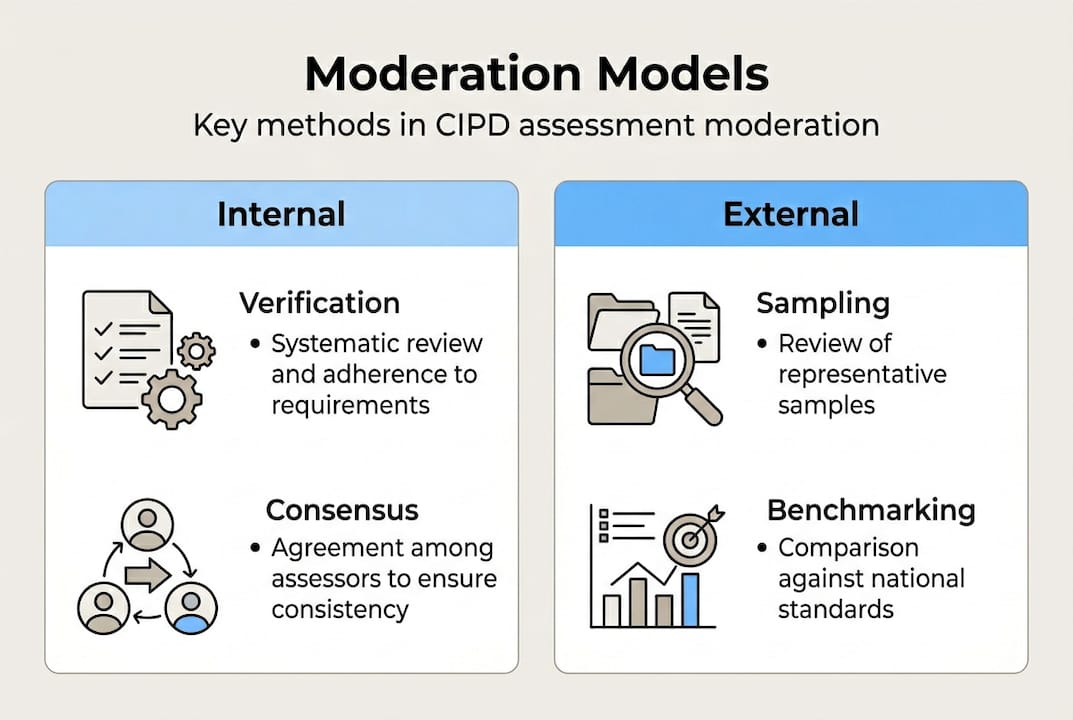 Moderation Models

Key methods in CIPD assessment moderation

Internal

Verification

• Systematic review and adherence to requirements

Consensus

• Agreement among assessors to ensure consistency

External

Sampling

• Review of representative samples

Benchmarking

• Comparison against national standards